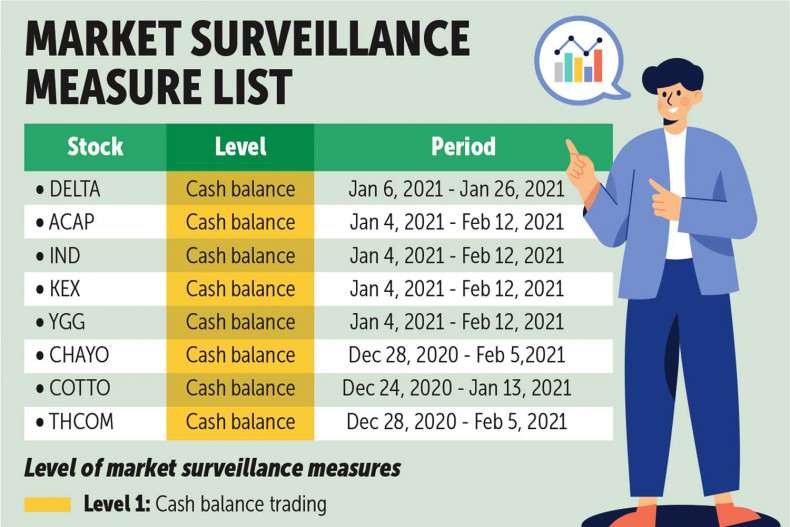 MARKET SURVEILLANCE MEASURE LIST

| Stock | Level | Period |
|---|---|---|
| • DELTA | Cash balance | Jan 6, 2021 - Jan 26, 2021 |
| • ACAP | Cash balance | Jan 4, 2021 - Feb 12, 2021 |
| • IND | Cash balance | Jan 4, 2021 - Feb 12, 2021 |
| • KEX | Cash balance | Jan 4, 2021 - Feb 12, 2021 |
| • YGG | Cash balance | Jan 4, 2021 - Feb 12, 2021 |
| • CHAYO | Cash balance | Dec 28, 2020 - Feb 5,2021 |
| • COTTO | Cash balance | Dec 24, 2020 - Jan 13, 2021 |
| • THCOM | Cash balance | Dec 28, 2020 - Feb 5, 2021 |

Level of market surveillance measures

Level 1: Cash balance trading